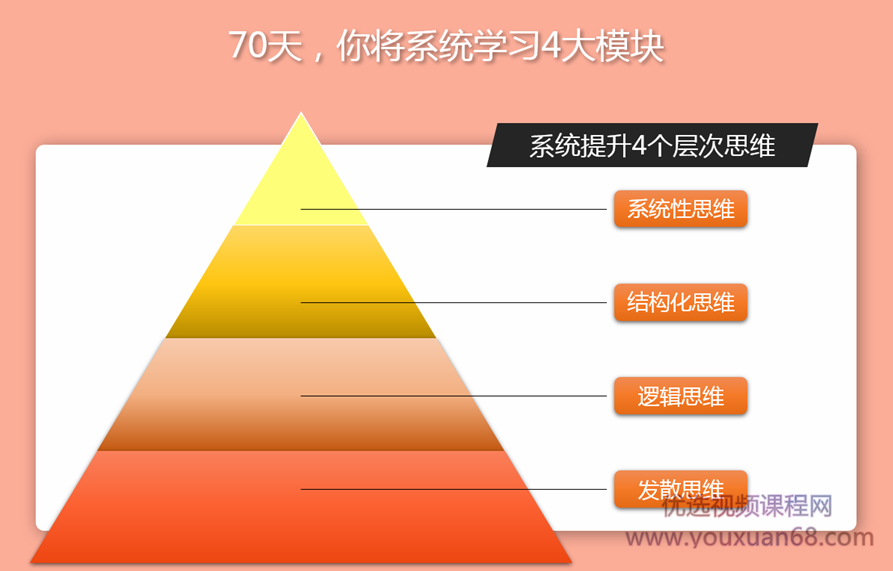 70天，你将系统学习4大模块

系统提升4个层次思维

系统性思维

结构化思维

逻辑思维

发散思维

优选视频课程网
www.youxuan68.com